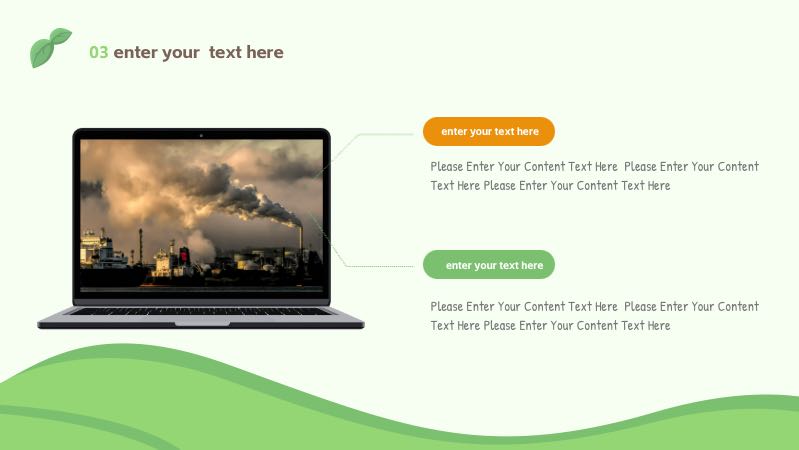 03 enter your text here

enter your text here

Please Enter Your Content Text Here Please Enter Your Content Text Here Please Enter Your Content Text Here

enter your text here

Please Enter Your Content Text Here Please Enter Your Content Text Here Please Enter Your Content Text Here